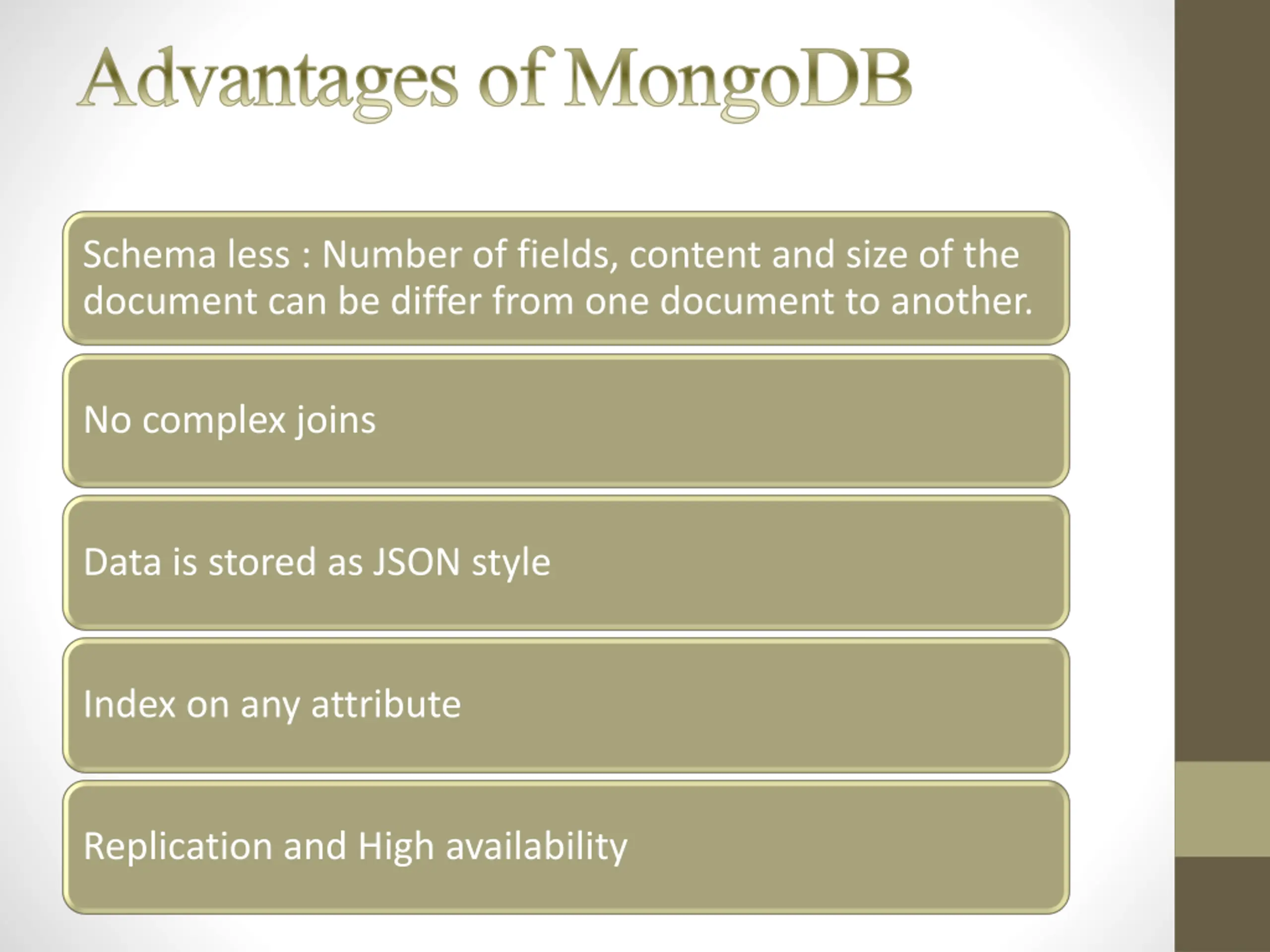 Advantages of MongoDB

Schema less : Number of fields, content and size of the document can be differ from one document to another.

No complex joins

Data is stored as JSON style

Index on any attribute

Replication and High availability